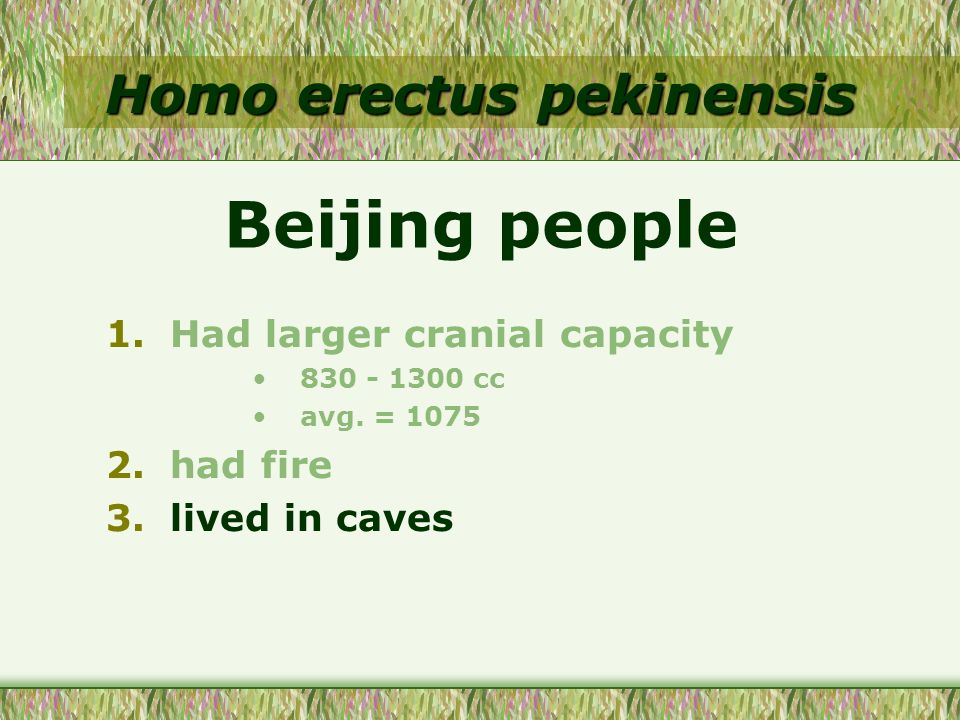 Homo erectus pekinensis

Beijing people

1. Had larger cranial capacity
 • 830 - 1300 cc
 • avg. = 1075
2. had fire
3. lived in caves